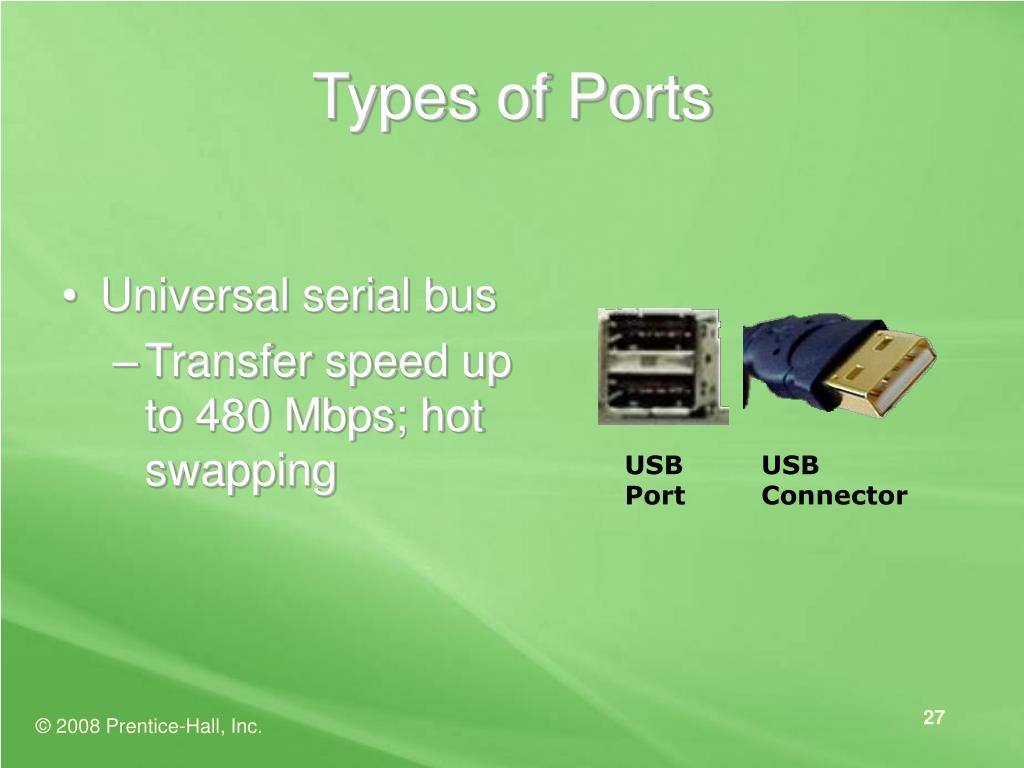 Types of Ports

• Universal serial bus
– Transfer speed up to 480 Mbps; hot swapping

USB Port

USB Connector

© 2008 Prentice-Hall, Inc.

27